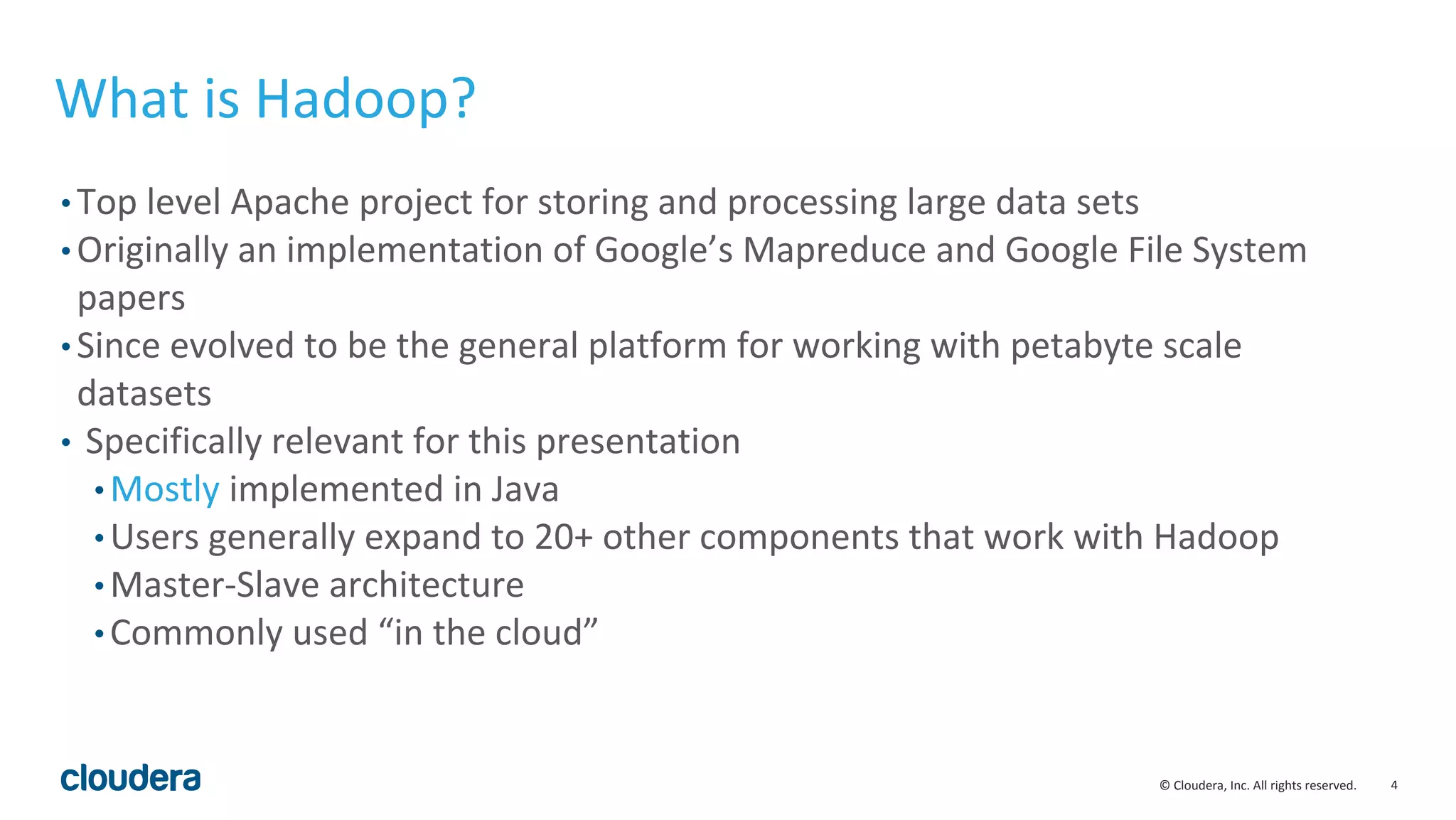 What is Hadoop?

• Top level Apache project for storing and processing large data sets
• Originally an implementation of Google’s Mapreduce and Google File System papers
• Since evolved to be the general platform for working with petabyte scale datasets
• Specifically relevant for this presentation
  • Mostly implemented in Java
  • Users generally expand to 20+ other components that work with Hadoop
  • Master-Slave architecture
  • Commonly used “in the cloud”

cloudera

© Cloudera, Inc. All rights reserved.

4